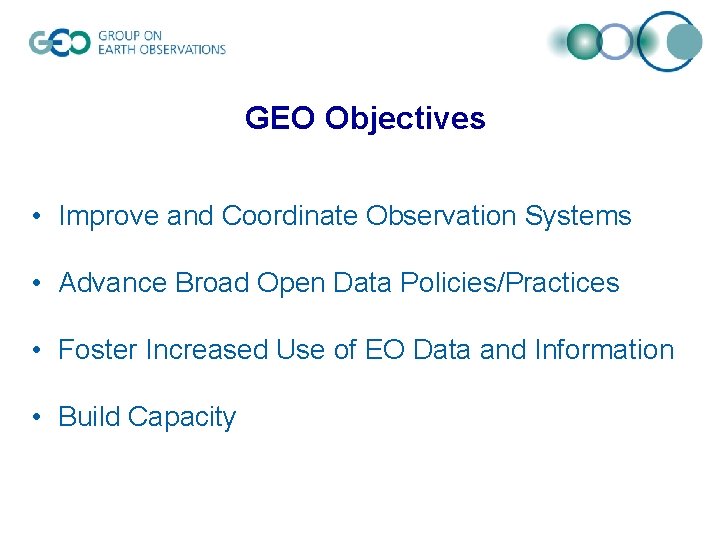 GEO GROUP ON EARTH OBSERVATIONS

GEO Objectives

• Improve and Coordinate Observation Systems

• Advance Broad Open Data Policies/Practices

• Foster Increased Use of EO Data and Information

• Build Capacity